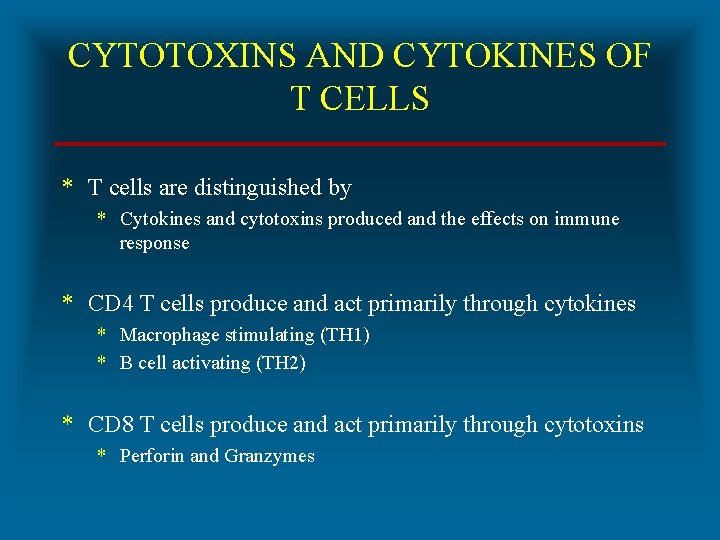 CYTOTOXINS AND CYTOKINES OF T CELLS

* T cells are distinguished by
  * Cytokines and cytotoxins produced and the effects on immune response

* CD4 T cells produce and act primarily through cytokines
  * Macrophage stimulating (TH1)
  * B cell activating (TH2)

* CD8 T cells produce and act primarily through cytotoxins
  * Perforin and Granzymes